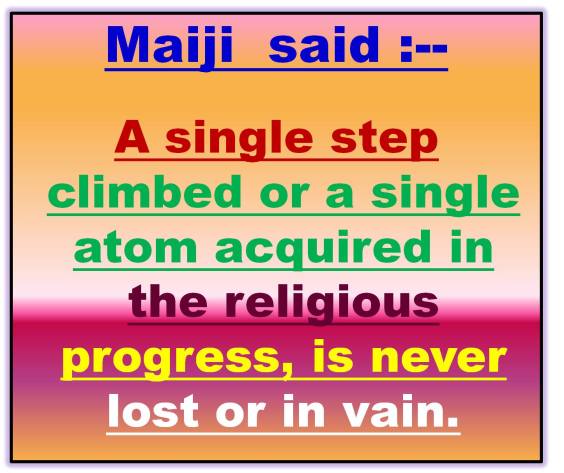 Maiji said :--

A single step climbed or a single atom acquired in the religious progress, is never lost or in vain.